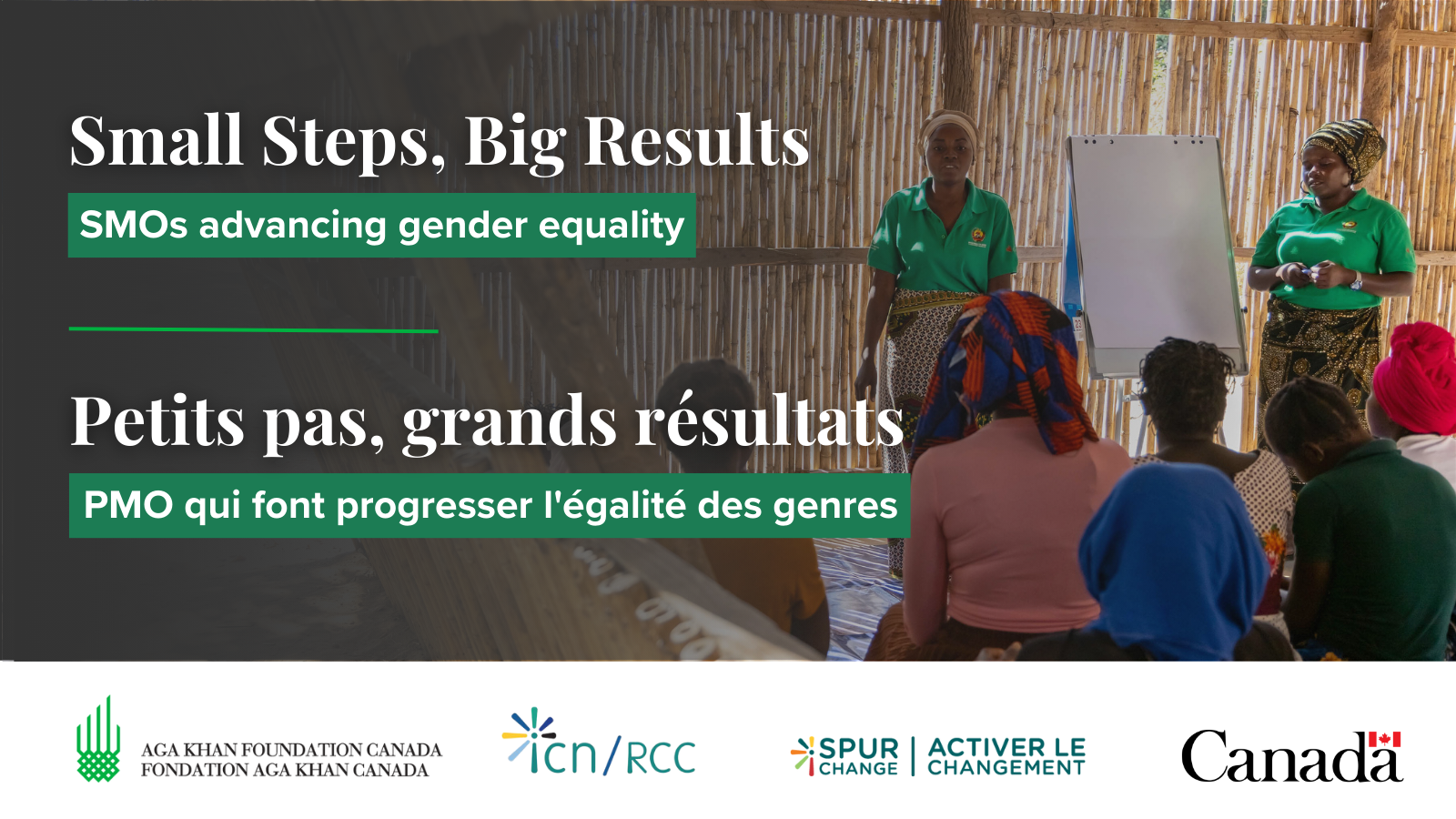 Small Steps, Big Results

SMOs advancing gender equality

Petits pas, grands résultats

PMO qui font progresser l'égalité des genres

AGA KHAN FOUNDATION CANADA
FONDATION AGA KHAN CANADA

icn/RCC

SPUR CHANGE | ACTIVER LE CHANGEMENT

Canada